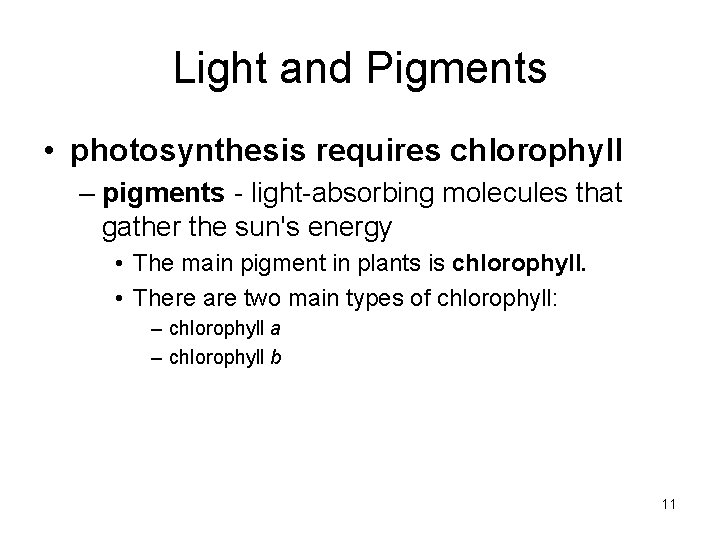 Light and Pigments

• photosynthesis requires chlorophyll
– pigments - light-absorbing molecules that gather the sun's energy
• The main pigment in plants is chlorophyll.
• There are two main types of chlorophyll:
– chlorophyll a
– chlorophyll b

11